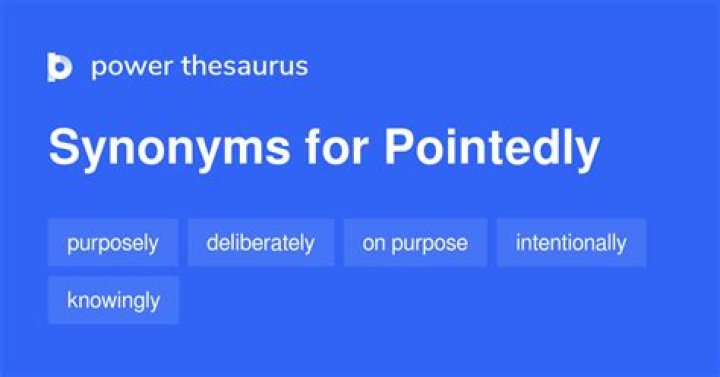 power thesaurus

Synonyms for Pointedly

purposely deliberately on purpose intentionally knowingly